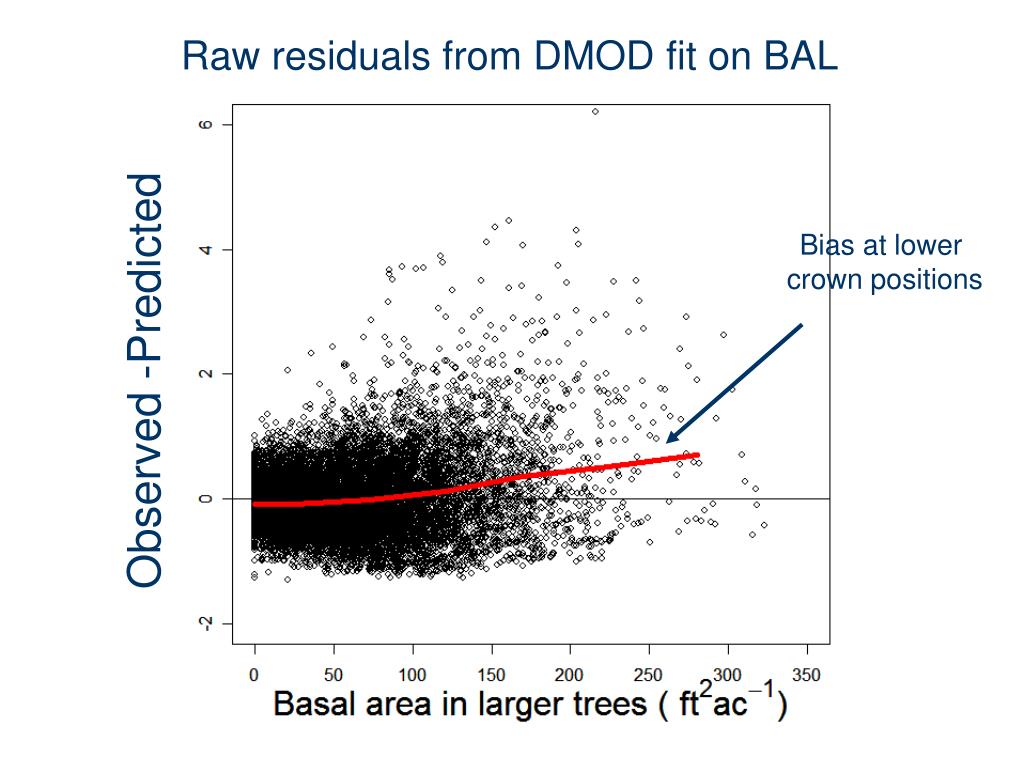 Raw residuals from DMOD fit on BAL

Observed -Predicted

6
4
2
0
-2

Bias at lower crown positions

0 50 100 150 200 250 300 350

Basal area in larger trees ( $ft^2ac^{-1}$)